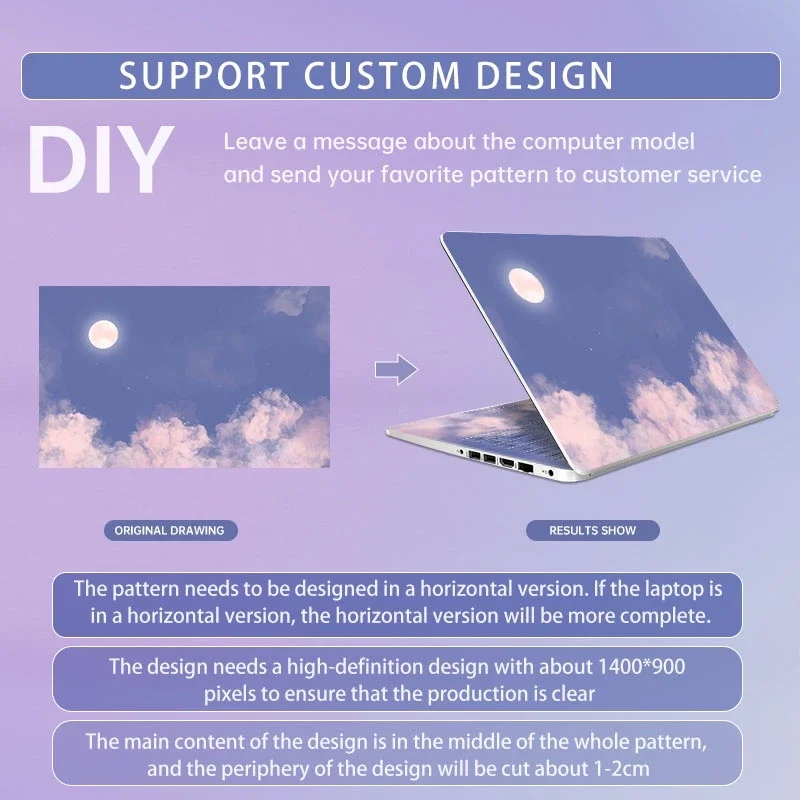 SUPPORT CUSTOM DESIGN

DIY

Leave a message about the computer model and send your favorite pattern to customer service

ORIGINAL DRAWING

RESULTS SHOW

The pattern needs to be designed in a horizontal version. If the laptop is in a horizontal version, the horizontal version will be more complete.

The design needs a high-definition design with about 1400*900 pixels to ensure that the production is clear

The main content of the design is in the middle of the whole pattern, and the periphery of the design will be cut about 1-2cm